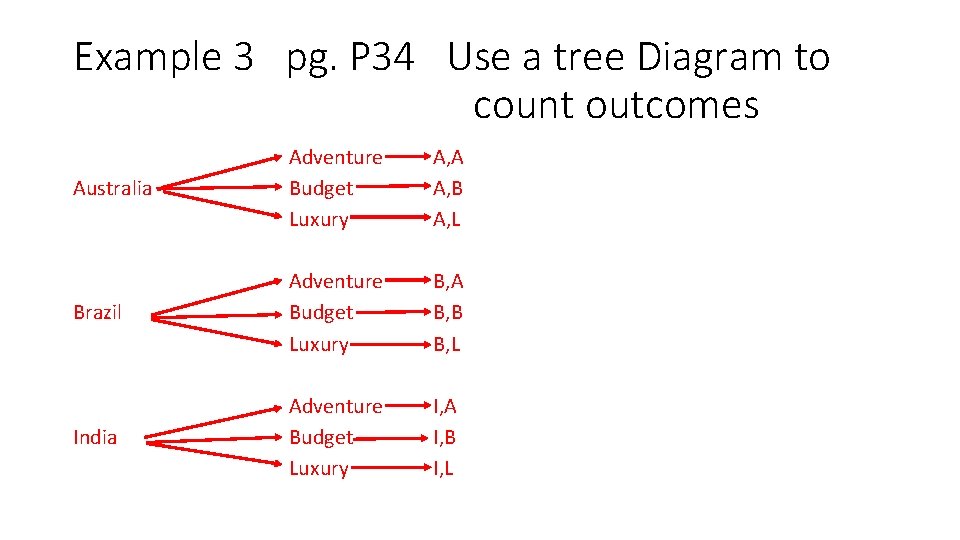 Example 3 pg. P34 Use a tree Diagram to count outcomes

Australia
Adventure A,A
Budget A,B
Luxury A,L

Brazil
Adventure B,A
Budget B,B
Luxury B,L

India
Adventure I,A
Budget I,B
Luxury I,L